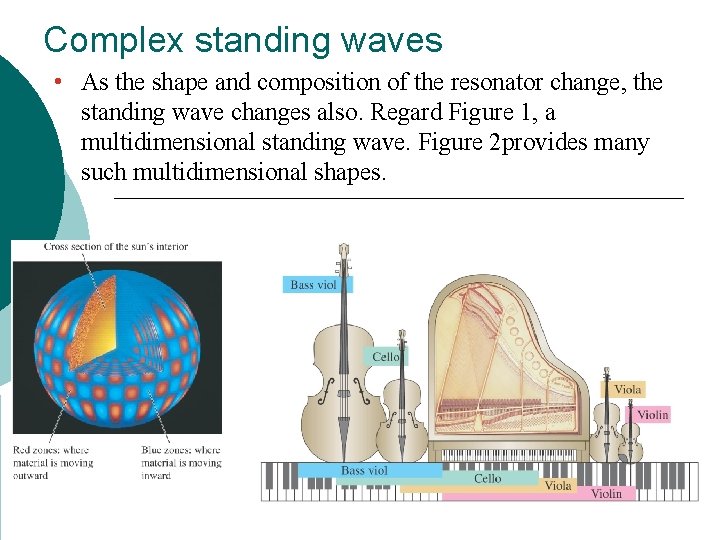 Complex standing waves

• As the shape and composition of the resonator change, the standing wave changes also. Regard Figure 1, a multidimensional standing wave. Figure 2provides many such multidimensional shapes.

Cross section of the sun's interior

Red zones: where material is moving outward

Blue zones: where material is moving inward

Bass viol

Cello

Viola

Violin

Bass viol

Cello

Viola

Violin